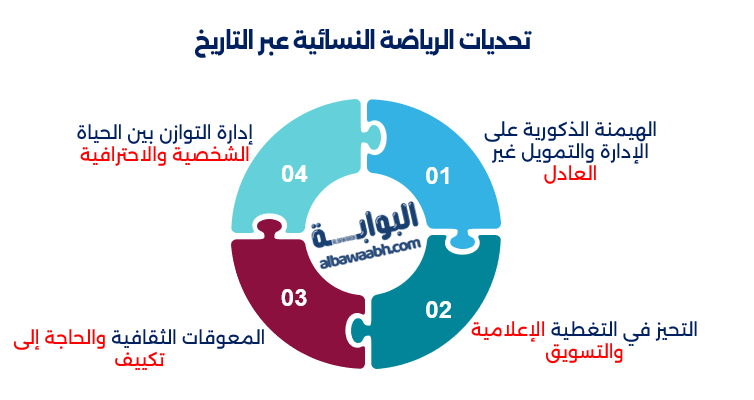 تحديات الرياضة النسائية عبر التاريخ

01

الهيمنة الذكورية على الإدارة والتمويل غير العادل

02

التحيز في التغطية الإعلامية والتسويق

03

المعوقات الثقافية والحاجة إلى تكييف

04

إدارة التوازن بين الحياة الشخصية والاحترافية

البوابة
albawaabh.com